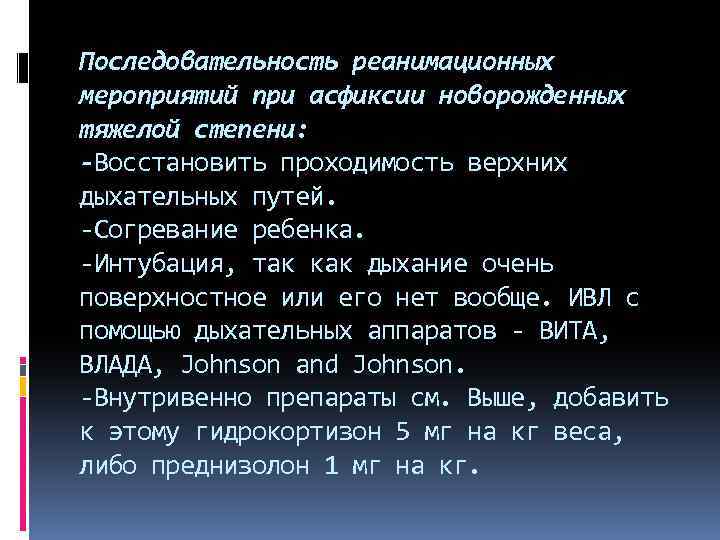 Последовательность реанимационных мероприятий при асфиксии новорожденных тяжелой степени:
-Восстановить проходимость верхних дыхательных путей.
-Согревание ребенка.
-Интубация, так как дыхание очень поверхностное или его нет вообще. ИВЛ с помощью дыхательных аппаратов - ВИТА, ВЛАДА, Johnson and Johnson.
-Внутривенно препараты см. Выше, добавить к этому гидрокортизон 5 мг на кг веса, либо преднизолон 1 мг на кг.